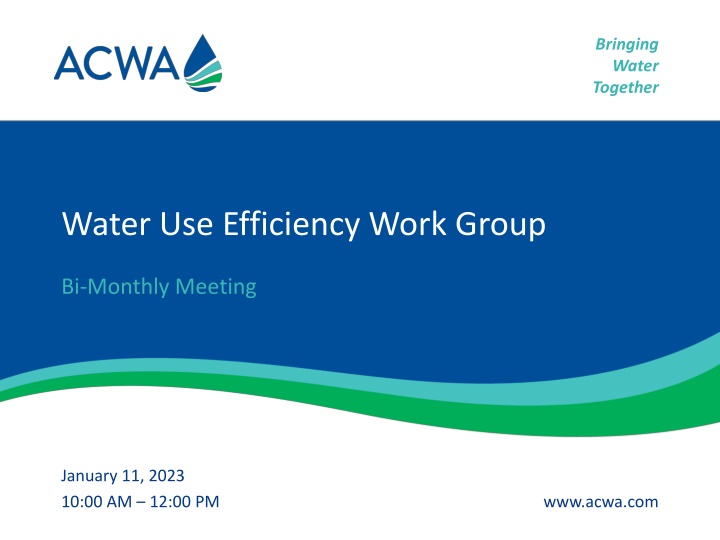 ACWA

Bringing Water Together

Water Use Efficiency Work Group

Bi-Monthly Meeting

January 11, 2023
10:00 AM – 12:00 PM

www.acwa.com